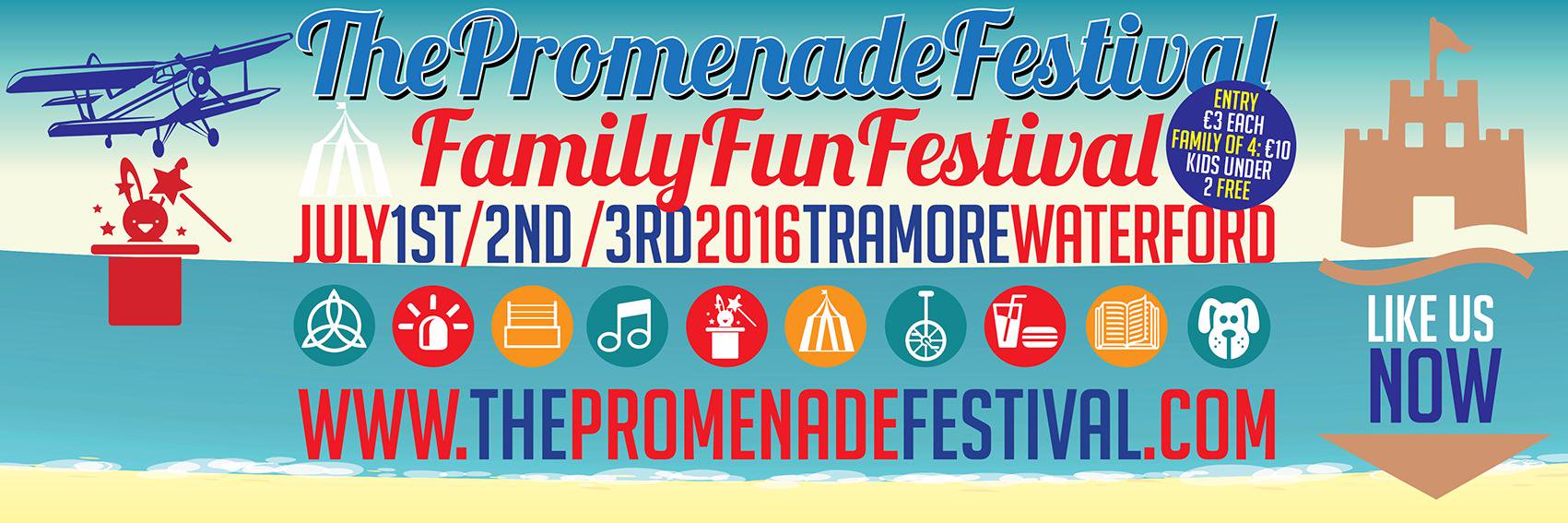 ThePromenadeFestival

FamilyFunFestival

ENTRY
€3 EACH
FAMILY OF 4: €10
KIDS UNDER
2 FREE

JULY1ST/2ND /3RD2016TRAMOREWATERFORD

WWW.THEPROMENADEFESTIVAL.COM

LIKE US
NOW